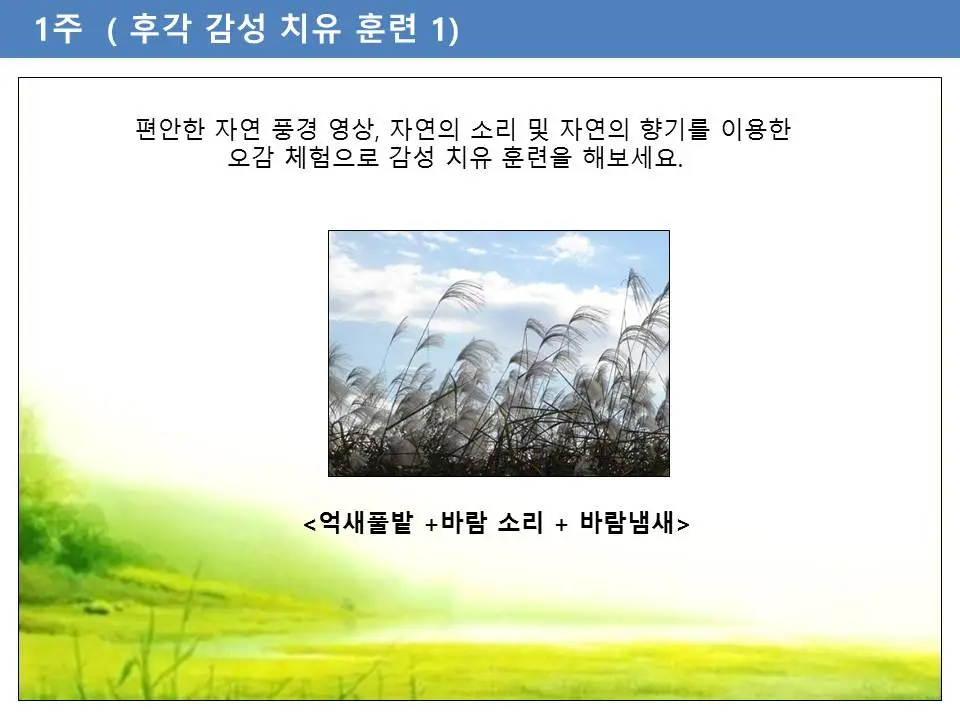 1주 ( 후각 감성 치유 훈련 1)

편안한 자연 풍경 영상, 자연의 소리 및 자연의 향기를 이용한 오감 체험으로 감성 치유 훈련을 해보세요.

<억새풀밭 +바람 소리 + 바람냄새>